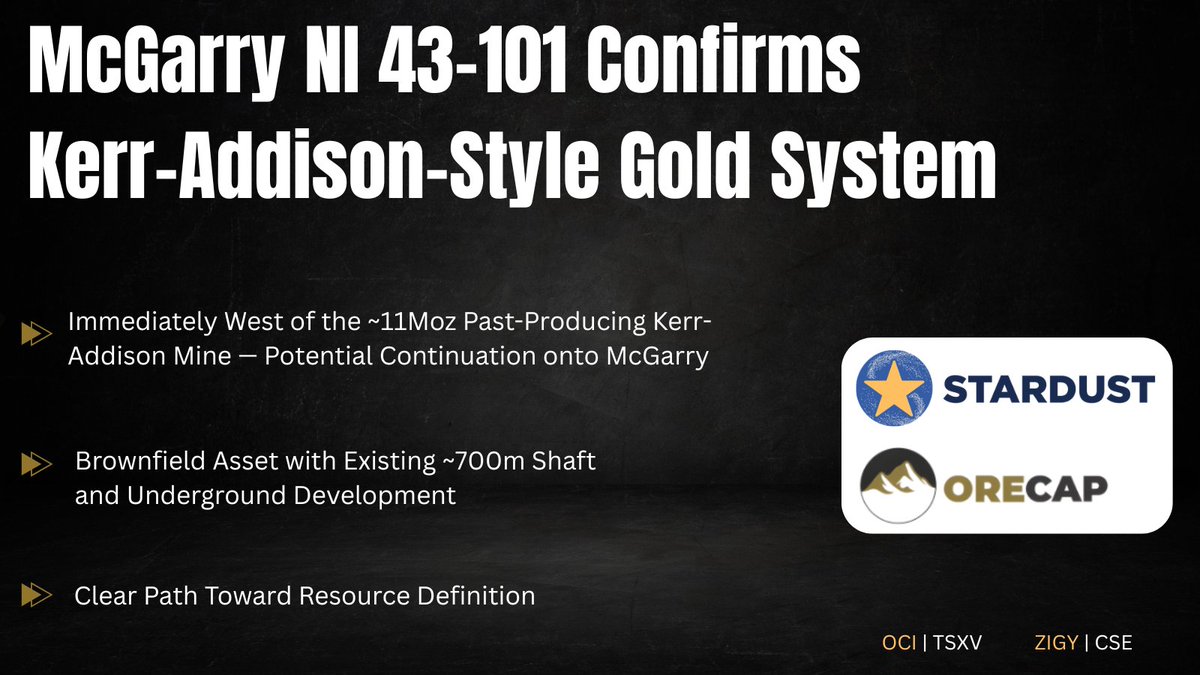 McGarry NI 43-101 Confirms Kerr-Addison-Style Gold System

Immediately West of the ~11Moz Past-Producing Kerr-Addison Mine — Potential Continuation onto McGarry

Brownfield Asset with Existing ~700m Shaft and Underground Development

Clear Path Toward Resource Definition

STARDUST

ORECAP

OCI | TSXV

ZIGY | CSE